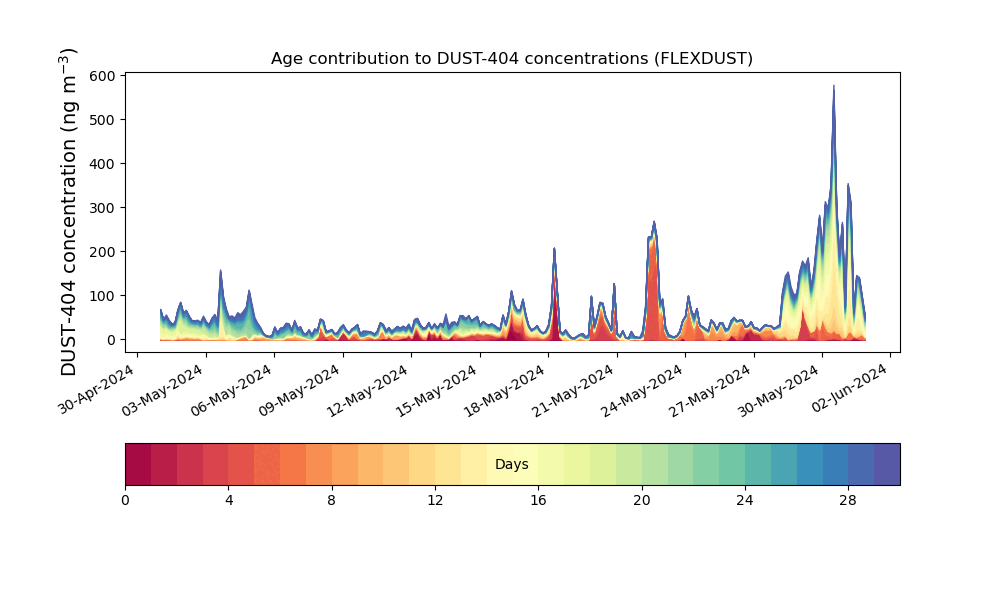 Age contribution to DUST-404 concentrations (FLEXDUST)

DUST-404 concentration (ng m$^{-3}$)

600
500
400
300
200
100
0

30-Apr-2024
03-May-2024
06-May-2024
09-May-2024
12-May-2024
15-May-2024
18-May-2024
21-May-2024
24-May-2024
27-May-2024
30-May-2024
02-Jun-2024

Days

0
4
8
12
16
20
24
28